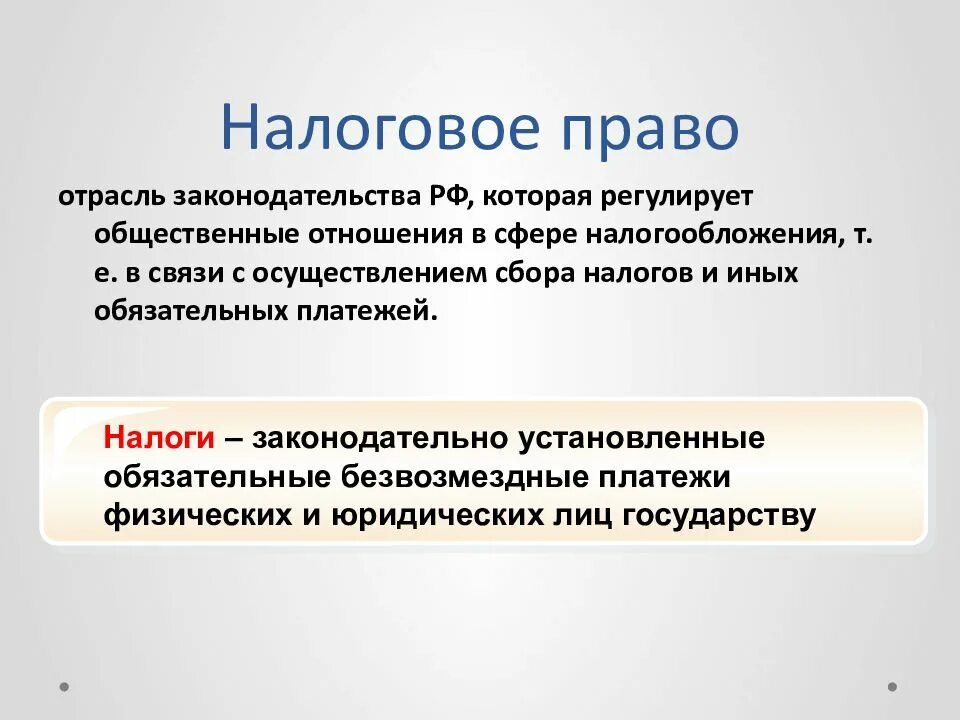 Налоговое право

отрасль законодательства РФ, которая регулирует общественные отношения в сфере налогообложения, т. е. в связи с осуществлением сбора налогов и иных обязательных платежей.

Налоги – законодательно установленные обязательные безвозмездные платежи физических и юридических лиц государству